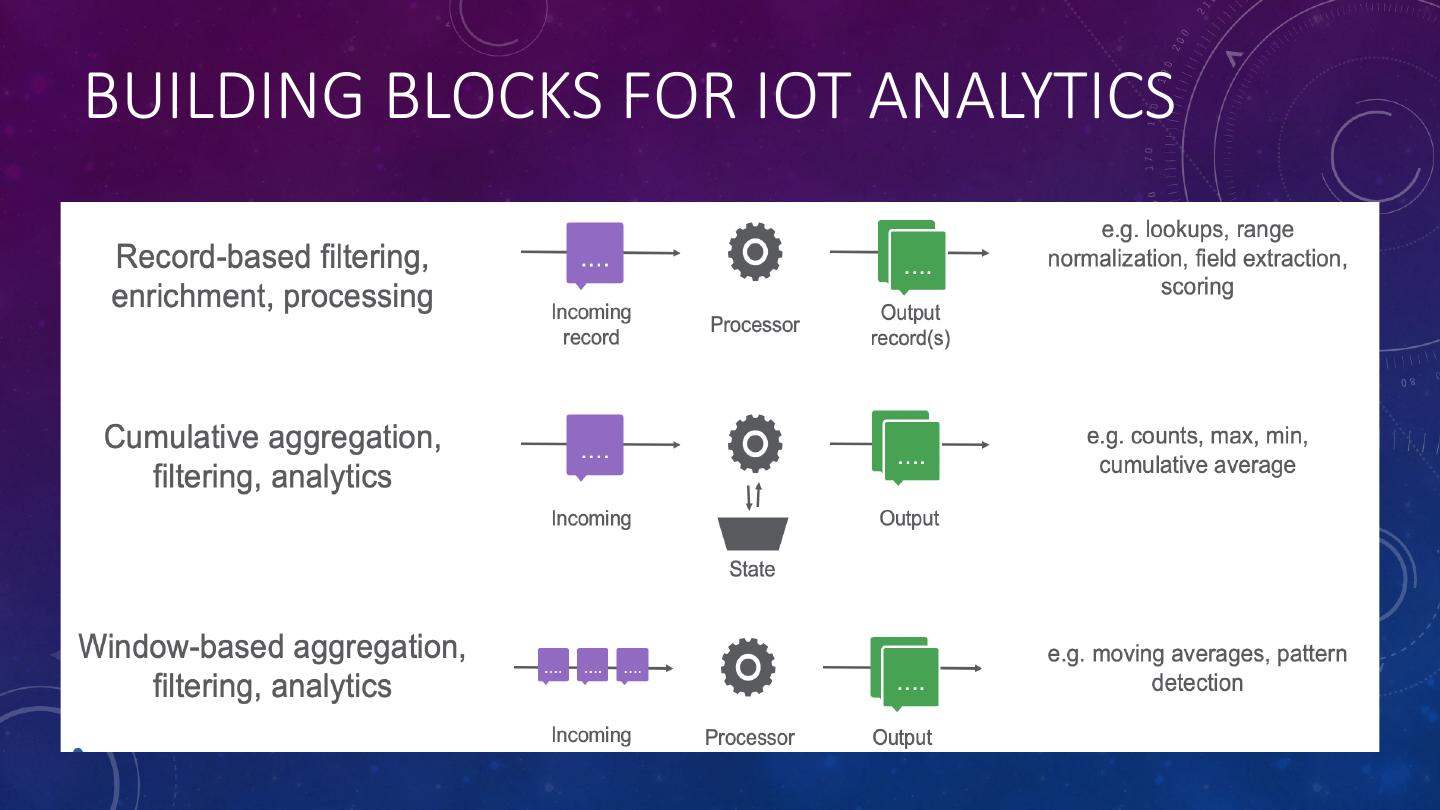 BUILDING BLOCKS FOR IOT ANALYTICS

Record-based filtering, enrichment, processing

....

Incoming record

Processor

....

Output record(s)

e.g. lookups, range normalization, field extraction, scoring

Cumulative aggregation, filtering, analytics

....

Incoming

State

....

Output

e.g. counts, max, min, cumulative average

Window-based aggregation, filtering, analytics

.... .... ....

Incoming

Processor

....

Output

e.g. moving averages, pattern detection